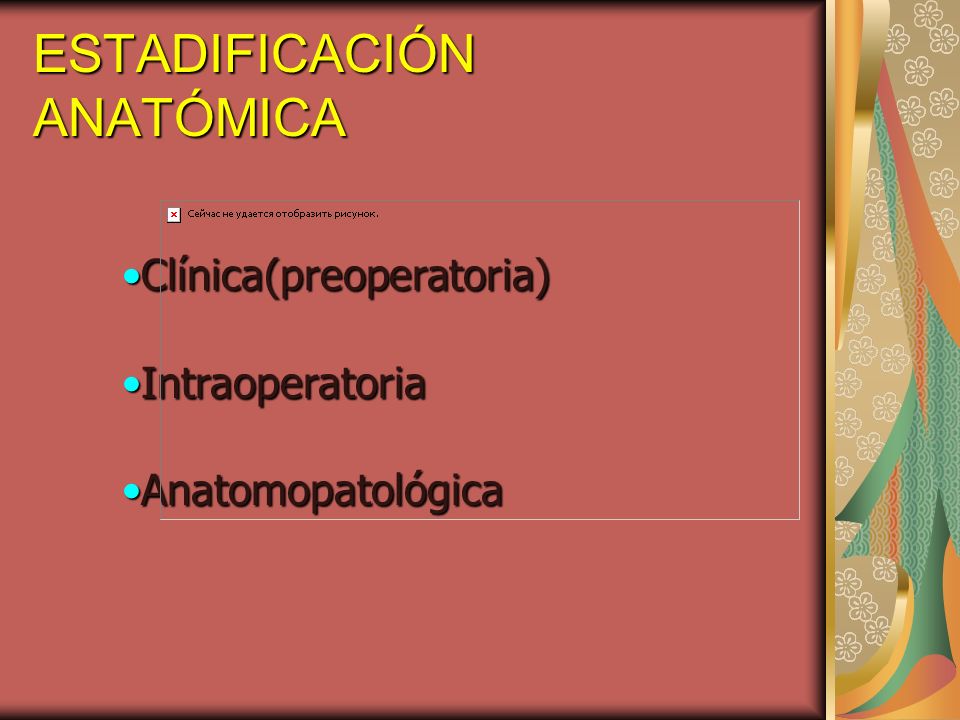 ESTADIFICACIÓN ANATÓMICA

Сейчас не удается отобразить рисунок.

•Clínica(preoperatoria)

•Intraoperatoria

•Anatomopatológica